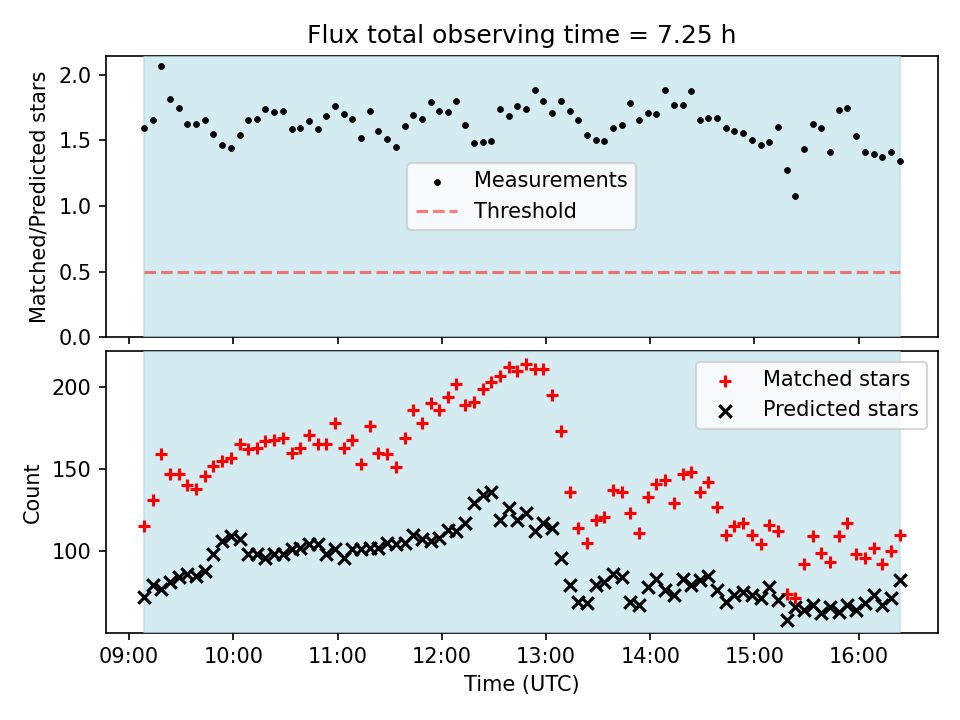 Flux total observing time = 7.25 h

Matched/Predicted stars

2.0
1.5
1.0
0.5
0.0

Measurements
Threshold

Count

200
150
100

Matched stars
Predicted stars

09:00
10:00
11:00
12:00
13:00
14:00
15:00
16:00

Time (UTC)